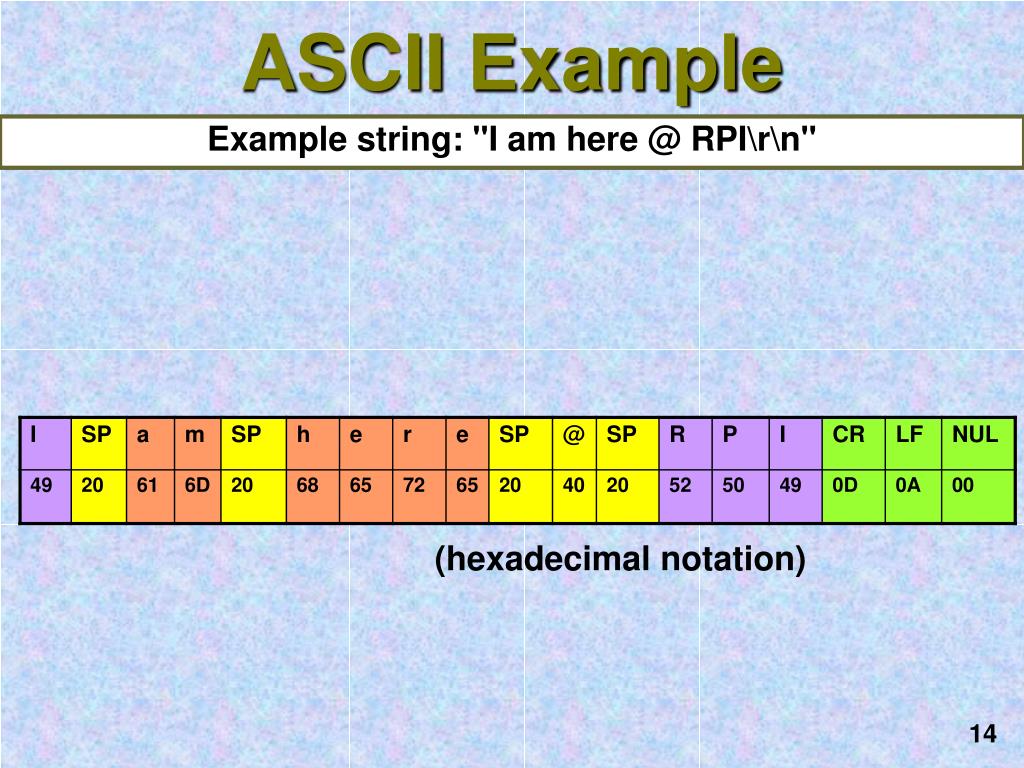 ASCII Example

Example string: "I am here @ RPI\r\n"

| I | SP | a | m | SP | h | e | r | e | SP | @ | SP | R | P | I | CR | LF | NUL |
|---|---|---|---|---|---|---|---|---|---|---|---|---|---|---|---|---|---|
| 49 | 20 | 61 | 6D | 20 | 68 | 65 | 72 | 65 | 20 | 40 | 20 | 52 | 50 | 49 | 0D | 0A | 00 |

(hexadecimal notation)

14